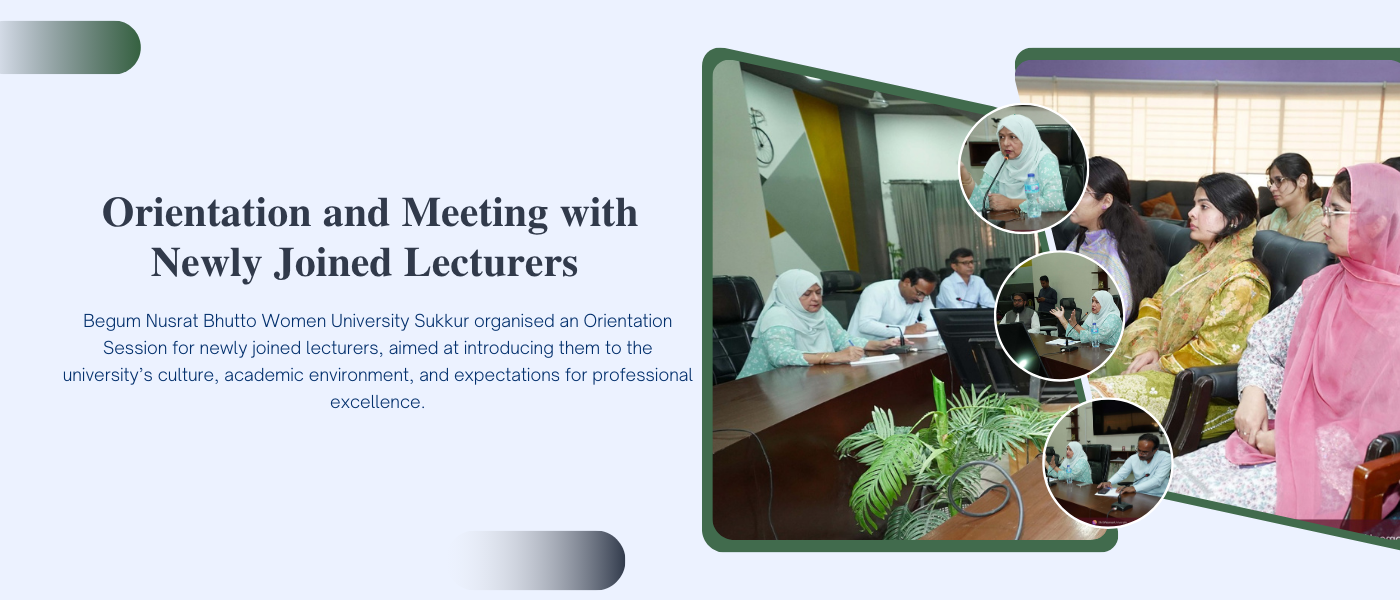 Orientation and Meeting with Newly Joined Lecturers

Begum Nusrat Bhutto Women University Sukkur organised an Orientation Session for newly joined lecturers, aimed at introducing them to the university's culture, academic environment, and expectations for professional excellence.